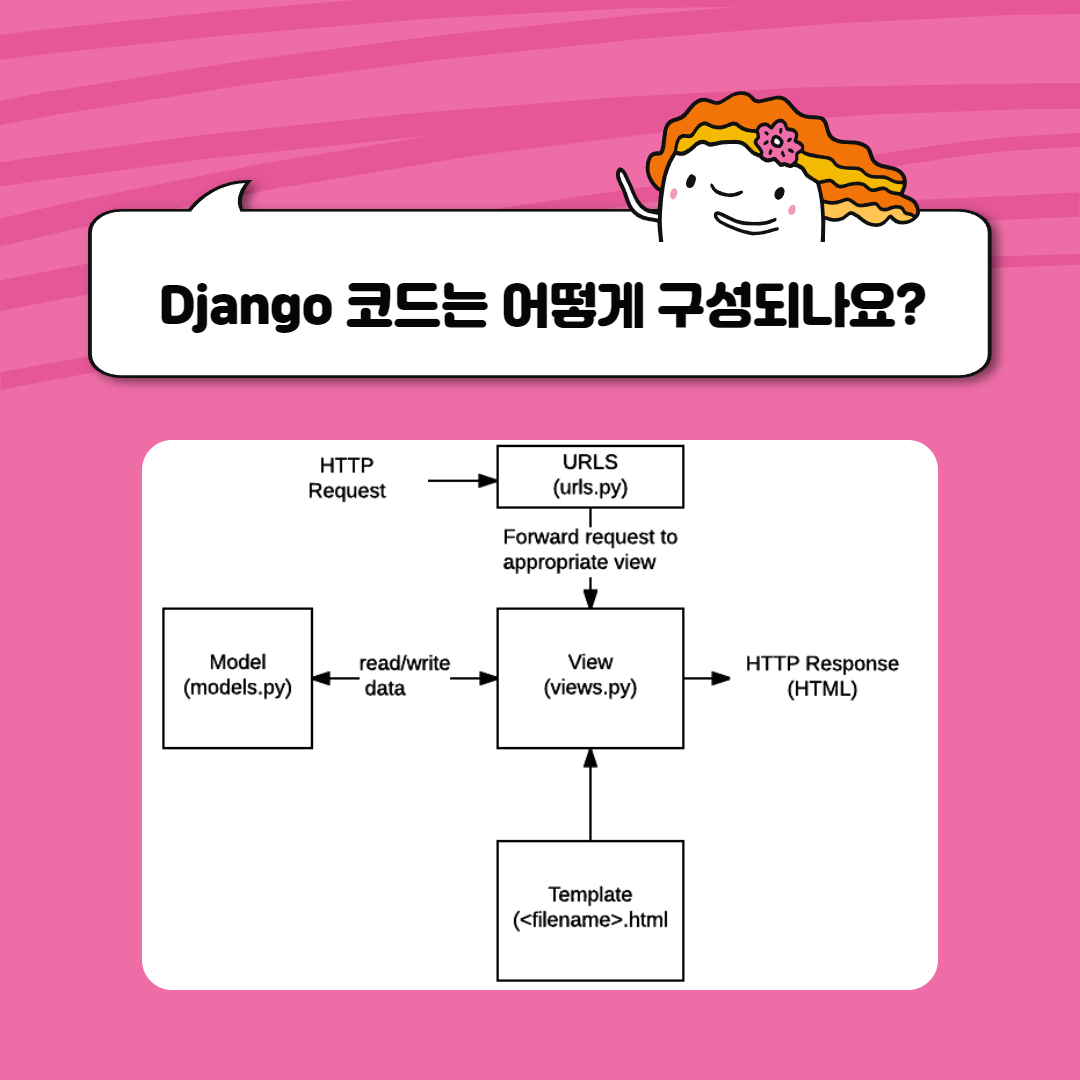 Django 코드는 어떻게 구성되나요?

HTTP Request

URLS (urls.py)

Forward request to appropriate view

Model (models.py)

read/write data

View (views.py)

HTTP Response (HTML)

Template (<filename>.html